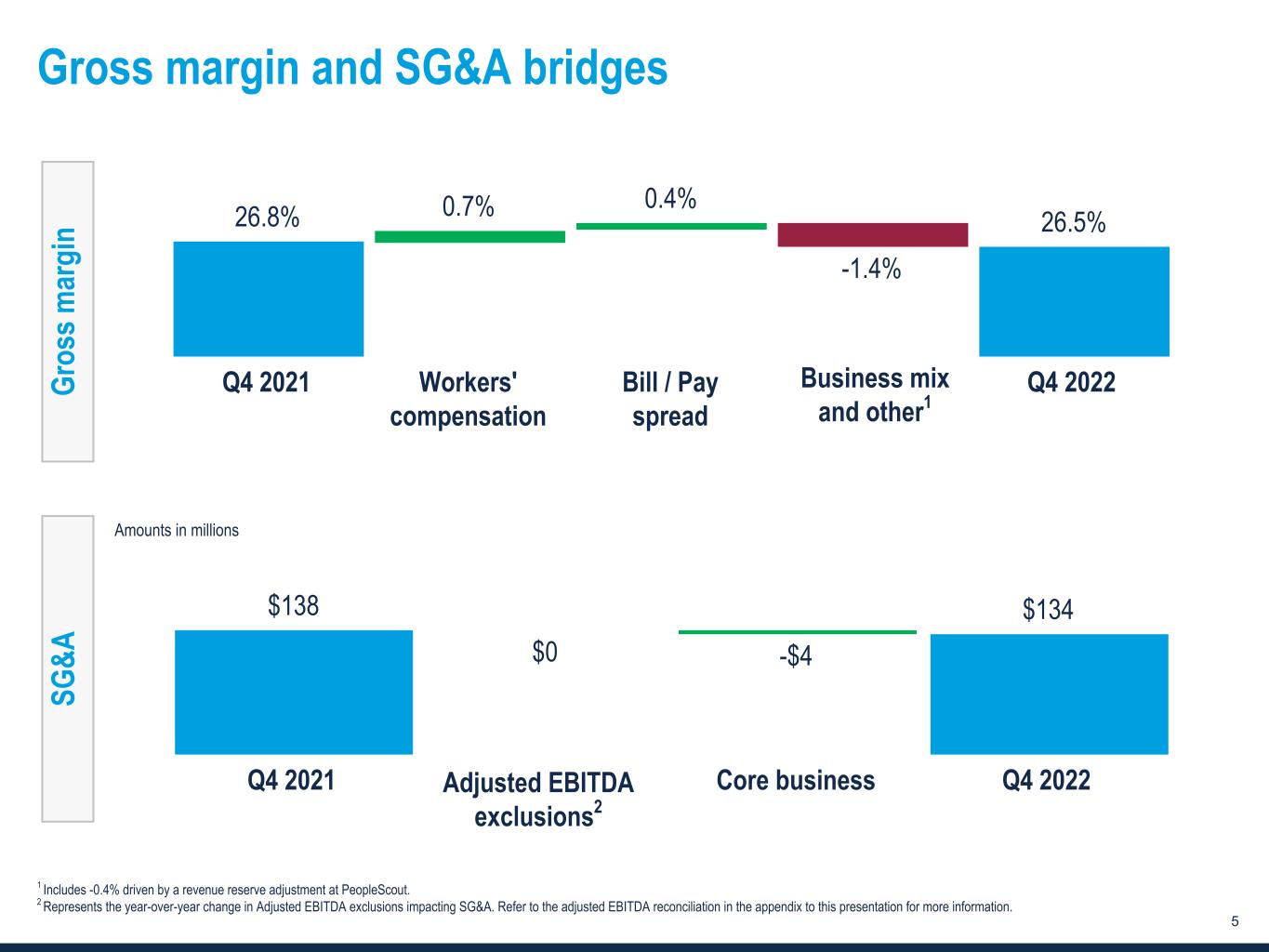 Gross margin and SG&A bridges

Gross margin

26.8%
0.7%
0.4%
-1.4%
26.5%

Q4 2021
Workers' compensation
Bill / Pay spread
Business mix and other$^1$
Q4 2022

SG&A

Amounts in millions

$138
$0
-$4
$134

Q4 2021
Adjusted EBITDA exclusions$^2$
Core business
Q4 2022

$^1$ Includes -0.4% driven by a revenue reserve adjustment at PeopleScout.
$^2$ Represents the year-over-year change in Adjusted EBITDA exclusions impacting SG&A. Refer to the adjusted EBITDA reconciliation in the appendix to this presentation for more information.

5